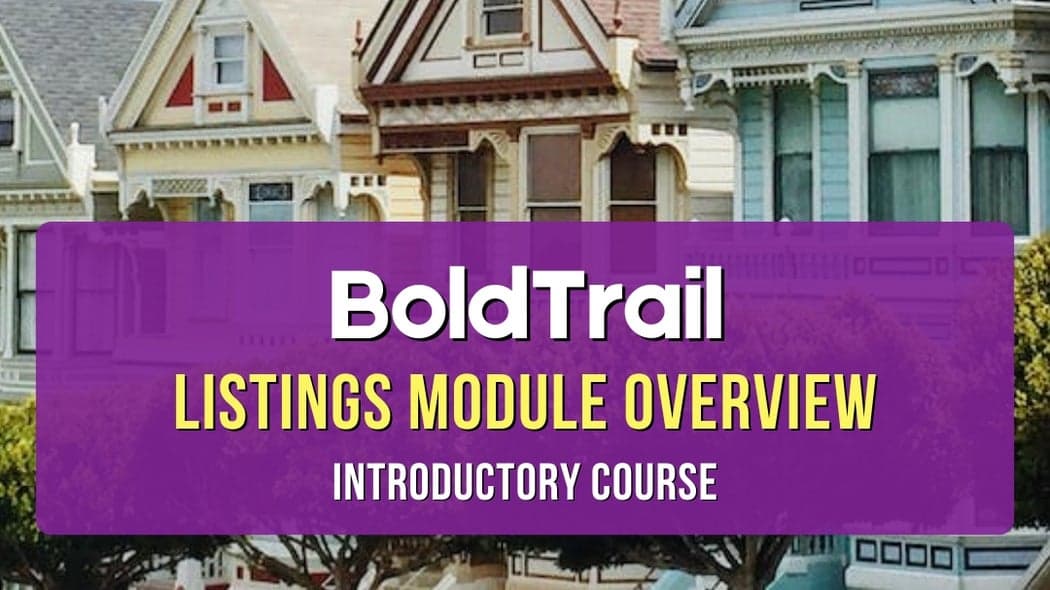 BoldTrail

LISTINGS MODULE OVERVIEW

INTRODUCTORY COURSE